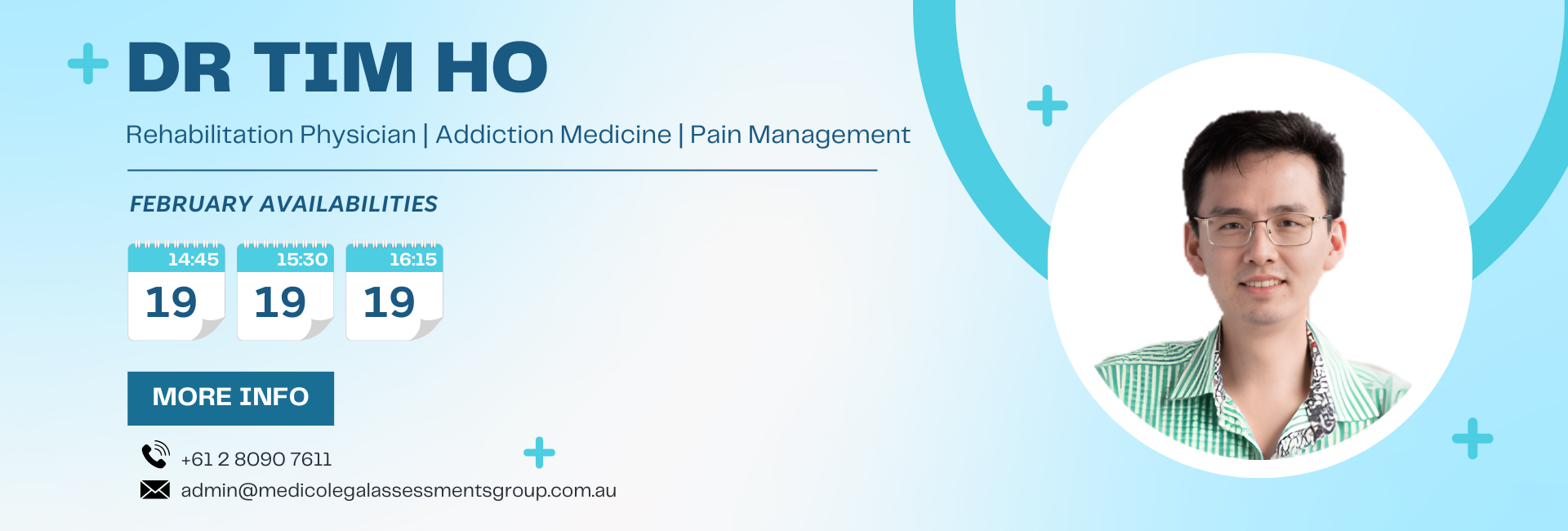 DR TIM HO

Rehabilitation Physician | Addiction Medicine | Pain Management

FEBRUARY AVAILABILITIES

14:45
19

15:30
19

16:15
19

MORE INFO

+61 2 8090 7611

admin@medicolegalassessmentsgroup.com.au